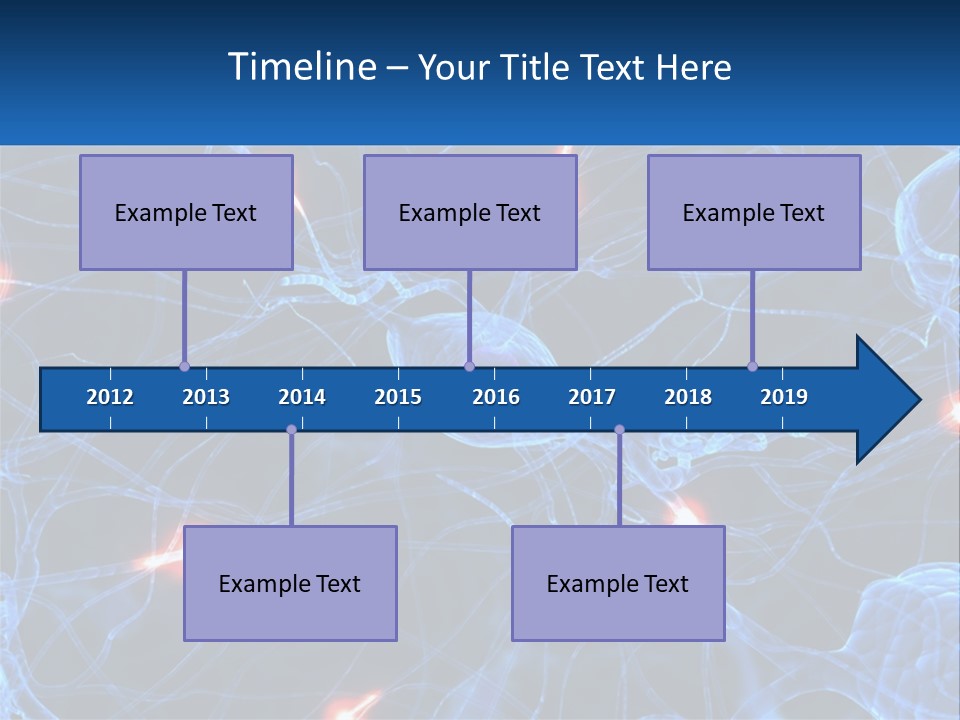 Timeline – Your Title Text Here

Example Text

Example Text

Example Text

2012 2013 2014 2015 2016 2017 2018 2019

Example Text

Example Text